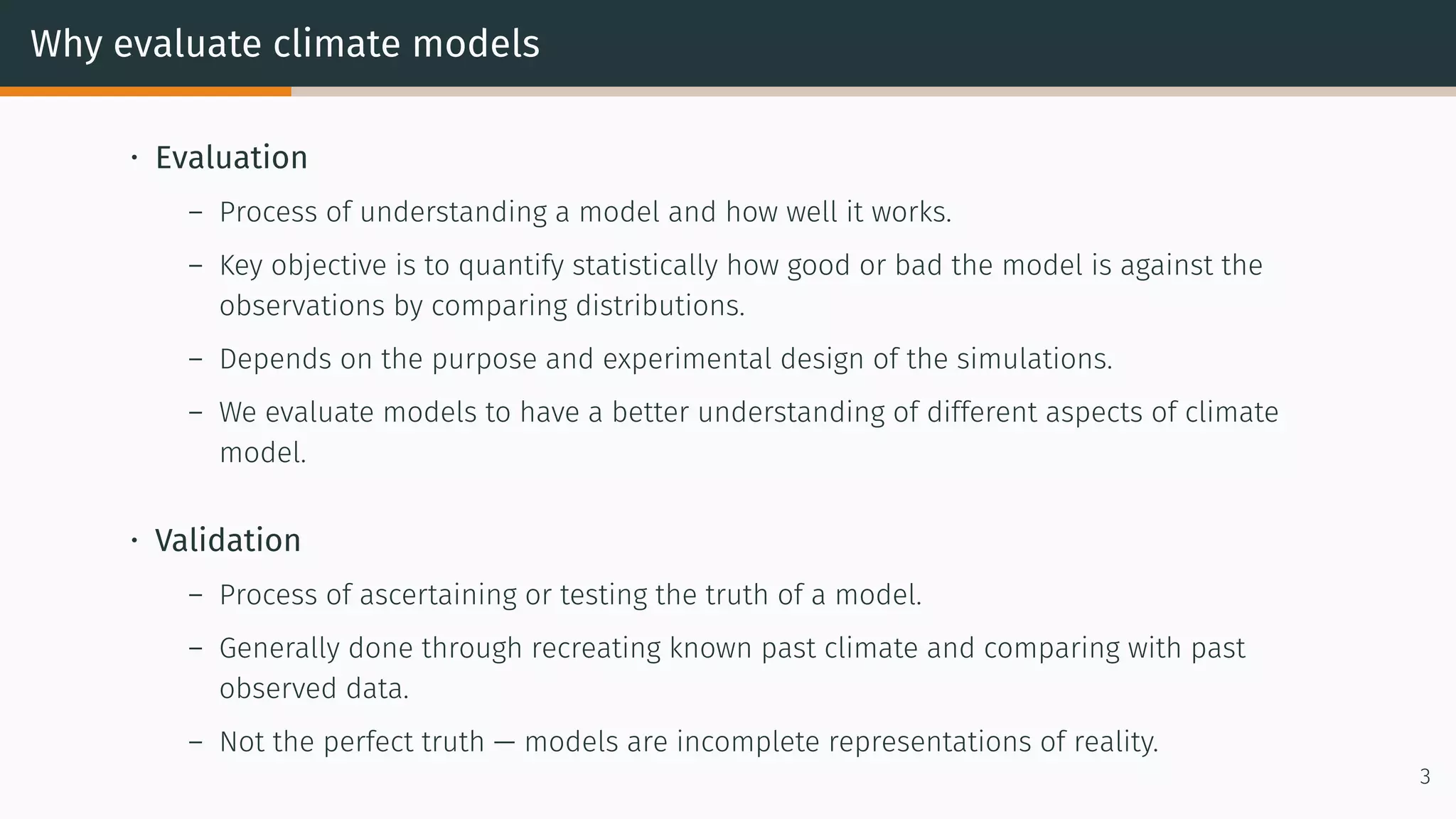 Why evaluate climate models

• Evaluation
– Process of understanding a model and how well it works.
– Key objective is to quantify statistically how good or bad the model is against the observations by comparing distributions.
– Depends on the purpose and experimental design of the simulations.
– We evaluate models to have a better understanding of different aspects of climate model.

• Validation
– Process of ascertaining or testing the truth of a model.
– Generally done through recreating known past climate and comparing with past observed data.
– Not the perfect truth — models are incomplete representations of reality.

3